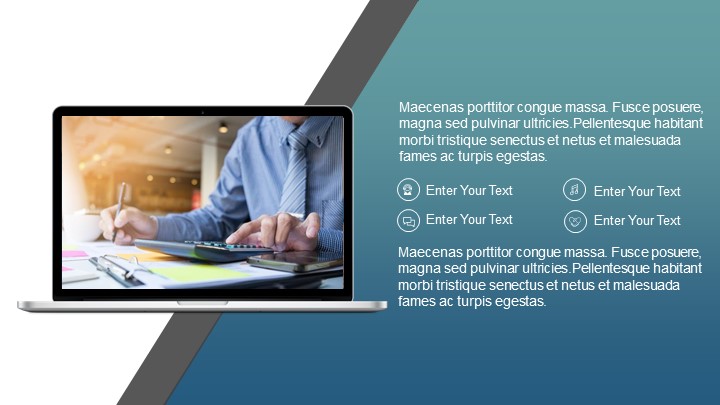 Maecenas porttitor congue massa. Fusce posuere, magna sed pulvinar ultricies.Pellentesque habitant morbi tristique senectus et netus et malesuada fames ac turpis egestas.

Enter Your Text

Enter Your Text

Enter Your Text

Enter Your Text

Maecenas porttitor congue massa. Fusce posuere, magna sed pulvinar ultricies.Pellentesque habitant morbi tristique senectus et netus et malesuada fames ac turpis egestas.